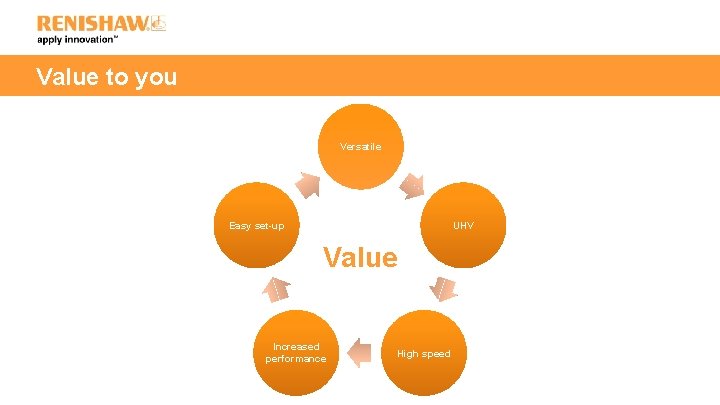 RENISHAW
apply innovation™

Value to you

Versatile

UHV

High speed

Increased performance

Easy set-up

Value